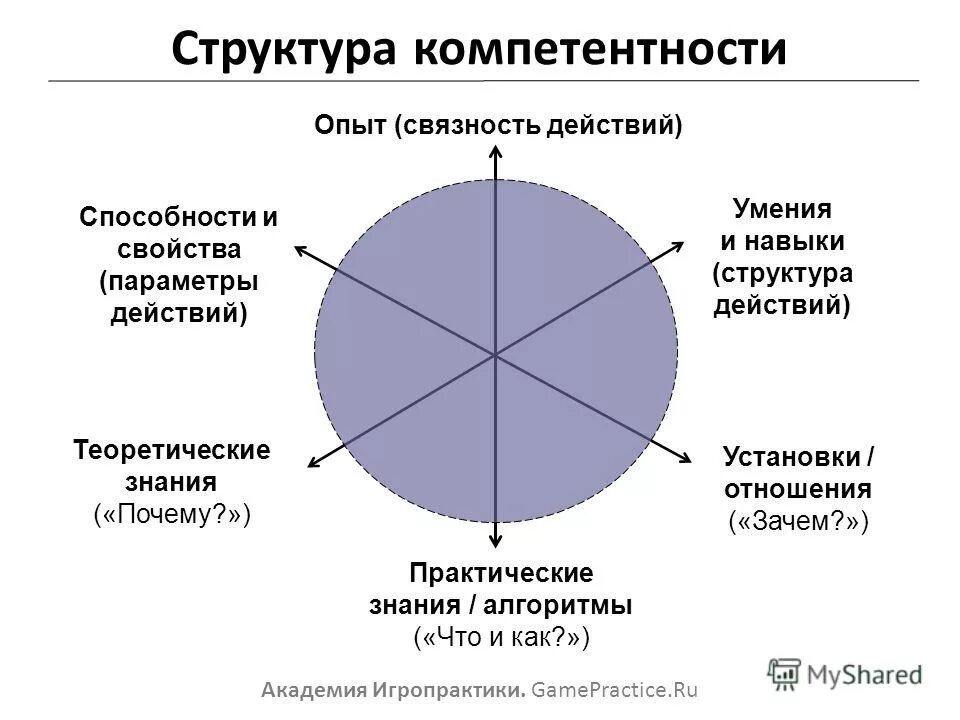 Структура компетентности

Опыт (связность действий)

Способности и свойства (параметры действий)

Умения и навыки (структура действий)

Теоретические знания («Почему?»)

Установки / отношения («Зачем?»)

Практические знания / алгоритмы («Что и как?»)

Академия Игропрактики. GamePractice.Ru

MyShared